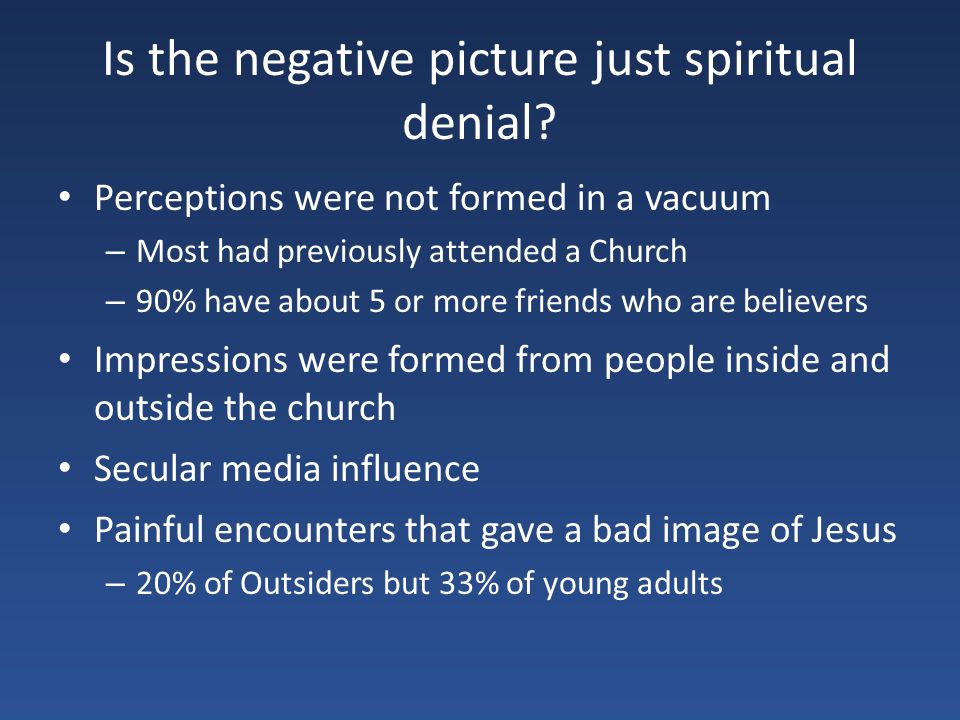 Is the negative picture just spiritual denial?

• Perceptions were not formed in a vacuum
– Most had previously attended a Church
– 90% have about 5 or more friends who are believers
• Impressions were formed from people inside and outside the church
• Secular media influence
• Painful encounters that gave a bad image of Jesus
– 20% of Outsiders but 33% of young adults